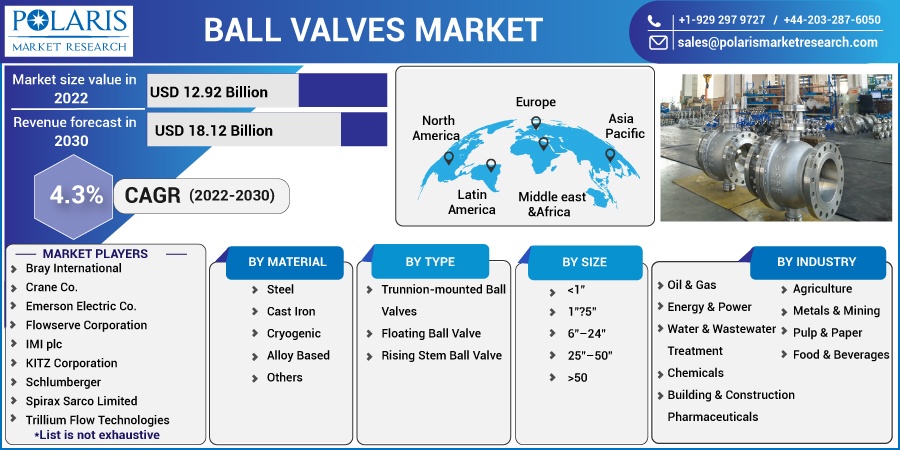 POLARIS
MARKET RESEARCH

BALL VALVES MARKET

+1-929 297 9727 / +44-203-287-6050
sales@polarismarketresearch.com

Market size value in 2022
USD 12.92 Billion

Revenue forecast in 2030
USD 18.12 Billion

4.3%
CAGR (2022-2030)

North America
Europe
Asia Pacific
Latin America
Middle east &Africa

MARKET PLAYERS
Bray International
Crane Co.
Emerson Electric Co.
Flowserve Corporation
IMI plc
KITZ Corporation
Schlumberger
Spirax Sarco Limited
Trillium Flow Technologies
*List is not exhaustive

BY MATERIAL
Steel
Cast Iron
Cryogenic
Alloy Based
Others

BY TYPE
Trunnion-mounted Ball Valves
Floating Ball Valve
Rising Stem Ball Valve

BY SIZE
<1"
1"?5"
6"–24"
25"–50"
>50

BY INDUSTRY
Oil & Gas
Energy & Power
Water & Wastewater Treatment
Chemicals
Building & Construction
Pharmaceuticals
Agriculture
Metals & Mining
Pulp & Paper
Food & Beverages